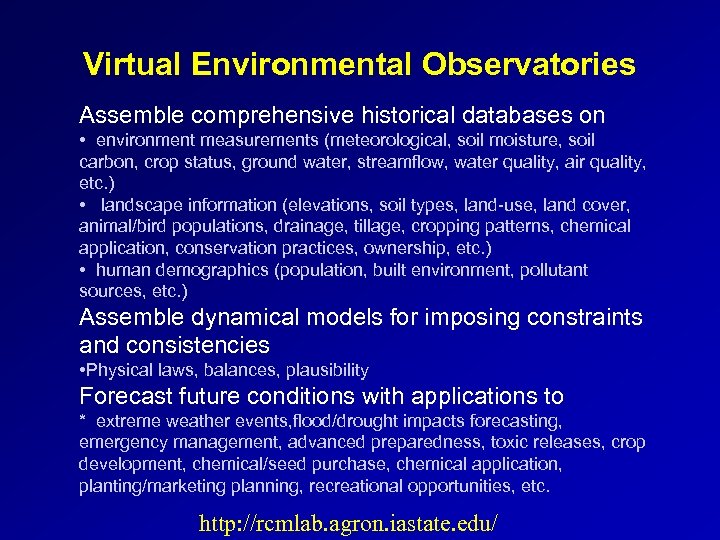 Virtual Environmental Observatories

Assemble comprehensive historical databases on
• environment measurements (meteorological, soil moisture, soil carbon, crop status, ground water, streamflow, water quality, air quality, etc.)
• landscape information (elevations, soil types, land-use, land cover, animal/bird populations, drainage, tillage, cropping patterns, chemical application, conservation practices, ownership, etc.)
• human demographics (population, built environment, pollutant sources, etc.)

Assemble dynamical models for imposing constraints and consistencies
•Physical laws, balances, plausibility

Forecast future conditions with applications to
* extreme weather events,flood/drought impacts forecasting, emergency management, advanced preparedness, toxic releases, crop development, chemical/seed purchase, chemical application, planting/marketing planning, recreational opportunities, etc.

http://rcmlab.agron.iastate.edu/